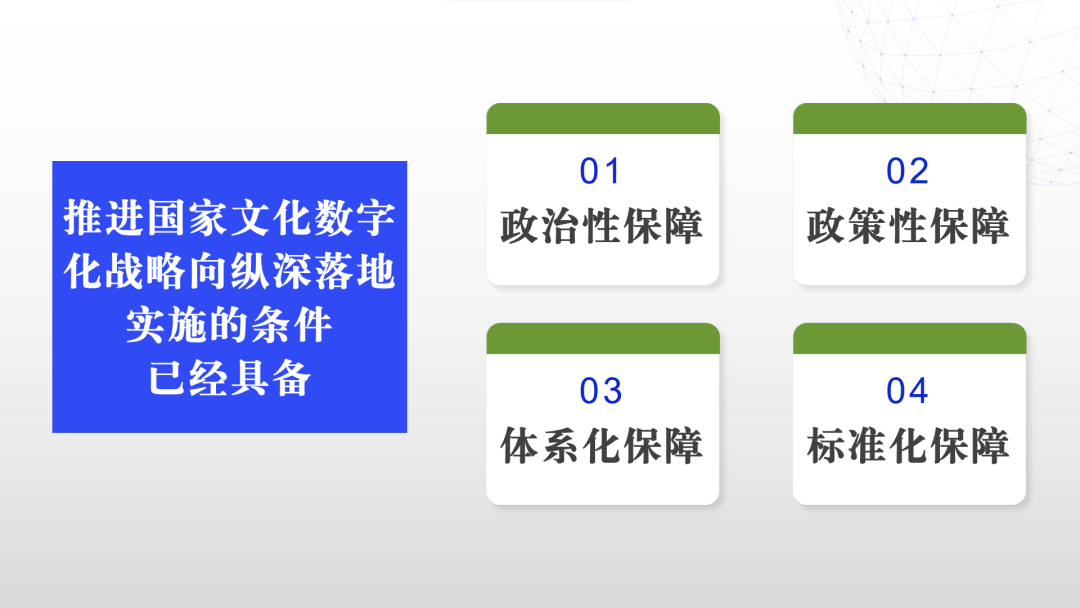 推进国家文化数字化战略向纵深落地实施的条件已经具备

01
政治性保障

02
政策性保障

03
体系化保障

04
标准化保障